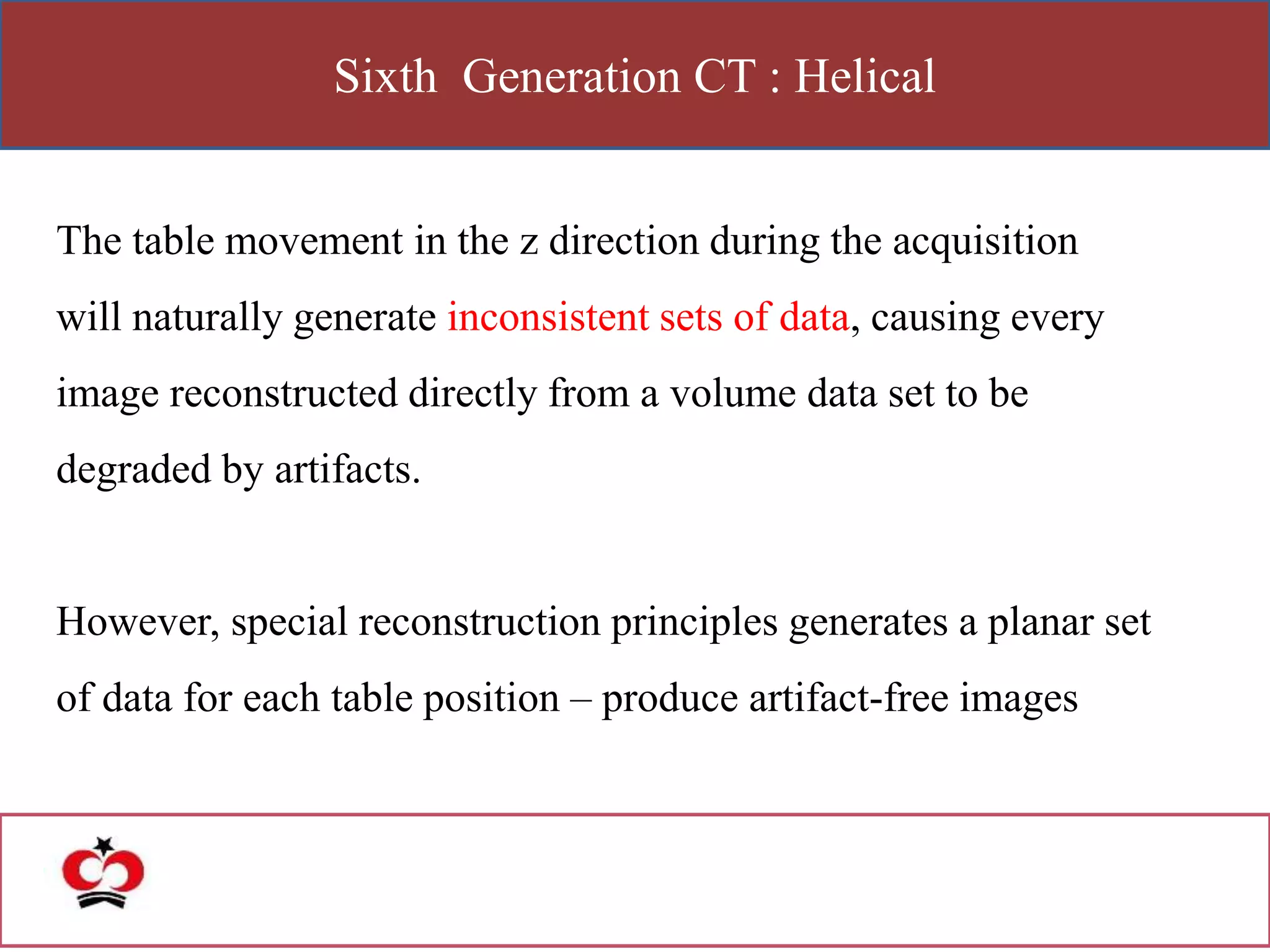 Sixth Generation CT : Helical

The table movement in the z direction during the acquisition will naturally generate inconsistent sets of data, causing every image reconstructed directly from a volume data set to be degraded by artifacts.

However, special reconstruction principles generates a planar set of data for each table position – produce artifact-free images